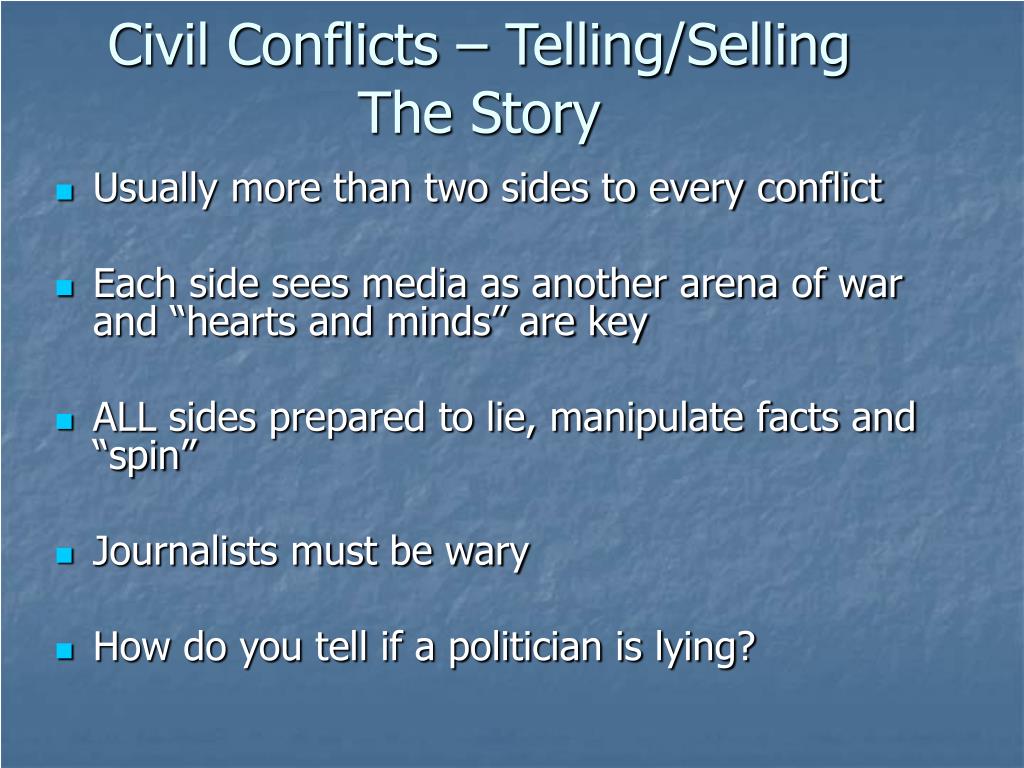 Civil Conflicts – Telling/Selling The Story

- Usually more than two sides to every conflict
- Each side sees media as another arena of war and “hearts and minds” are key
- ALL sides prepared to lie, manipulate facts and “spin”
- Journalists must be wary
- How do you tell if a politician is lying?